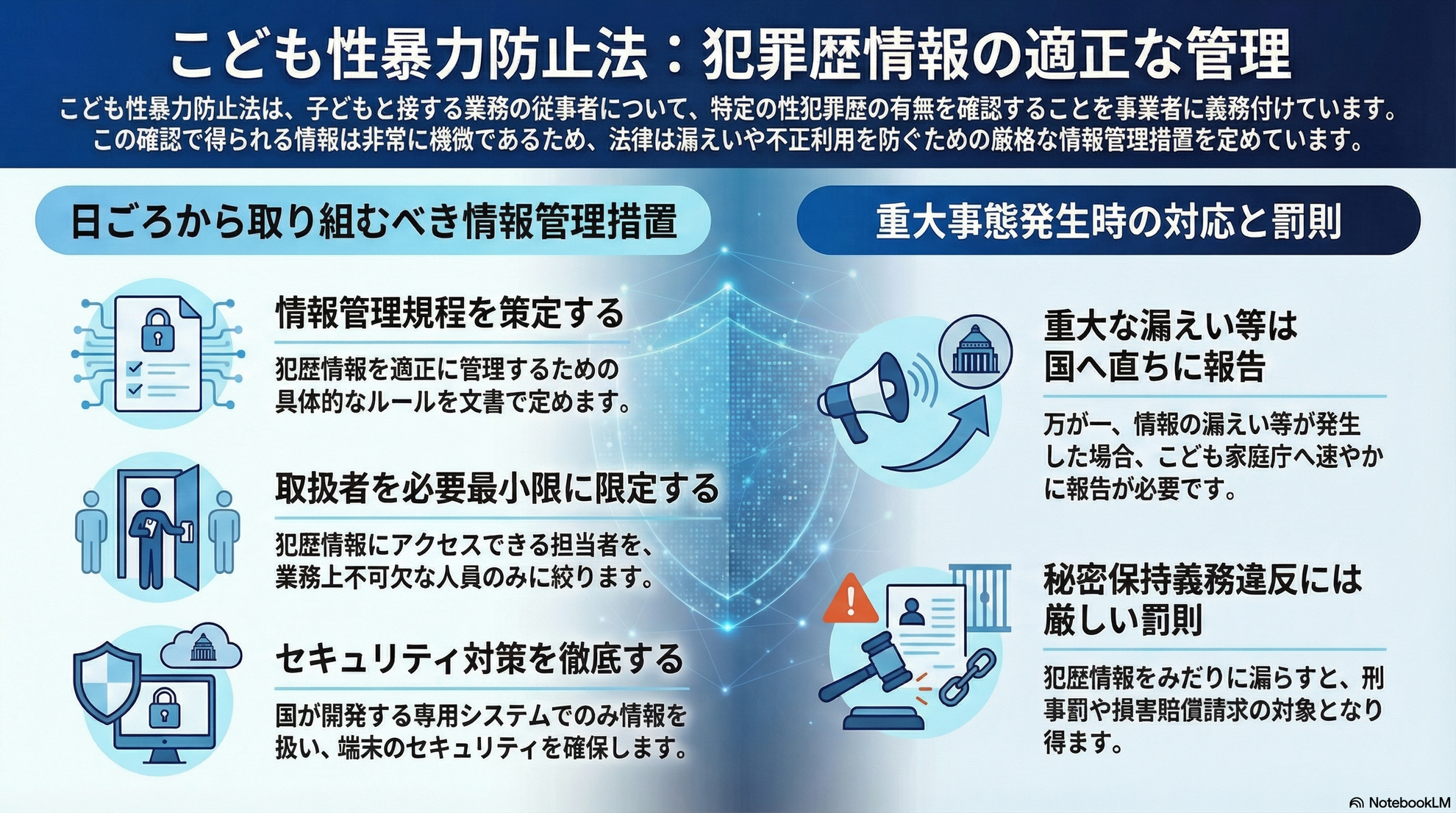 こども性暴力防止法：犯罪歴情報の適正な管理

こども性暴力防止法は、子どもと接する業務の従事者について、特定の性犯罪歴の有無を確認することを事業者に義務付けています。この確認で得られる情報は非常に機微であるため、法律は漏えいや不正利用を防ぐための厳格な情報管理措置を定めています。

日ごろから取り組むべき情報管理措置

情報管理規程を策定する

犯歴情報を適正に管理するための具体的なルールを文書で定めます。

取扱者を必要最小限に限定する

犯歴情報にアクセスできる担当者を、業務上不可欠な人員のみに絞ります。

セキュリティ対策を徹底する

国が開発する専用システムでのみ情報を扱い、端末のセキュリティを確保します。

重大事態発生時の対応と罰則

重大な漏えい等は国へ直ちに報告

万が一、情報の漏えい等が発生した場合、こども家庭庁へ速やかに報告が必要です。

秘密保持義務違反には厳しい罰則

犯歴情報をみだりに漏らすと、刑事罰や損害賠償請求の対象となり得ます。

NotebookLM